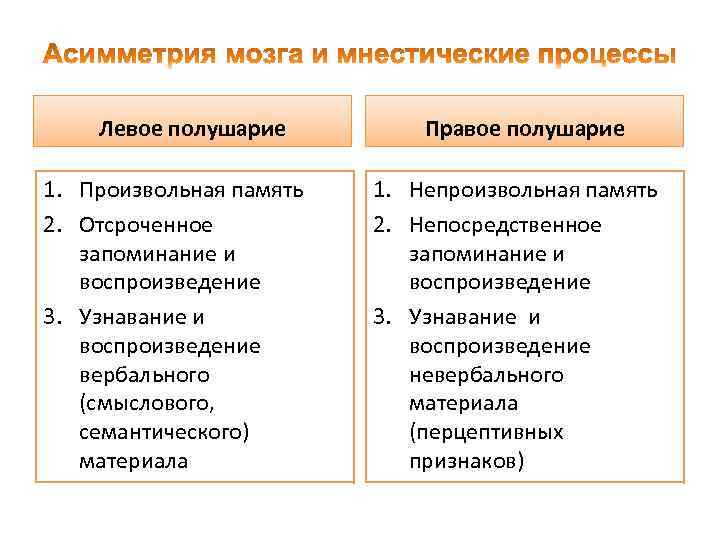 Асимметрия мозга и мнестические процессы

Левое полушарие

1. Произвольная память
2. Отсроченное запоминание и воспроизведение
3. Узнавание и воспроизведение вербального (смыслового, семантического) материала

Правое полушарие

1. Непроизвольная память
2. Непосредственное запоминание и воспроизведение
3. Узнавание и воспроизведение невербального материала (перцептивных признаков)